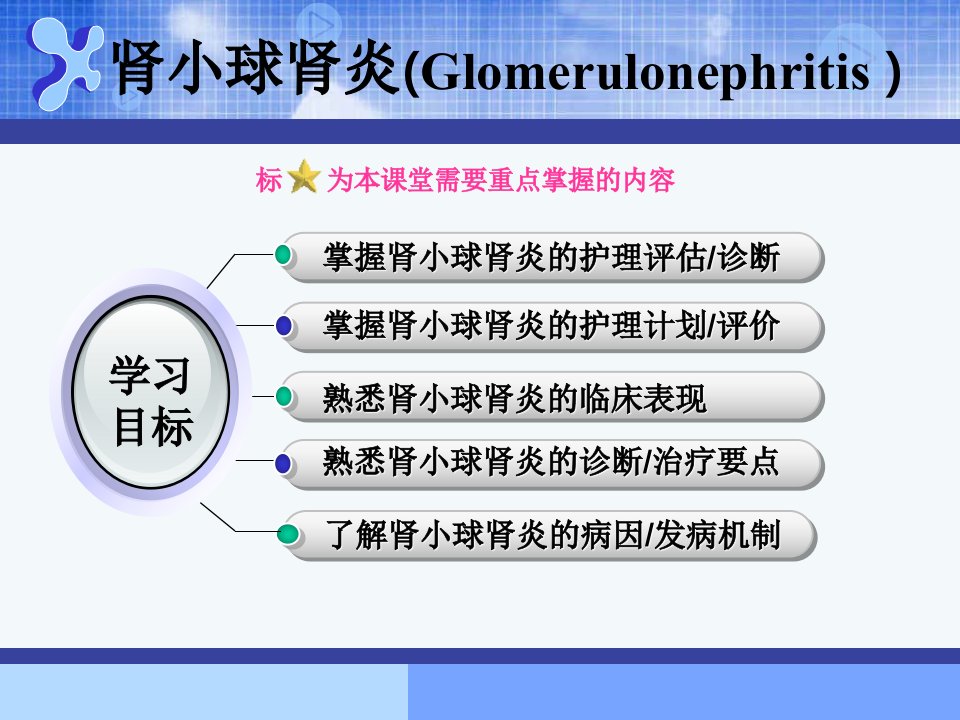 肾小球肾炎(Glomerulonephritis )

标 为本课堂需要重点掌握的内容

学习目标

掌握肾小球肾炎的护理评估/诊断

掌握肾小球肾炎的护理计划/评价

熟悉肾小球肾炎的临床表现

熟悉肾小球肾炎的诊断/治疗要点

了解肾小球肾炎的病因/发病机制